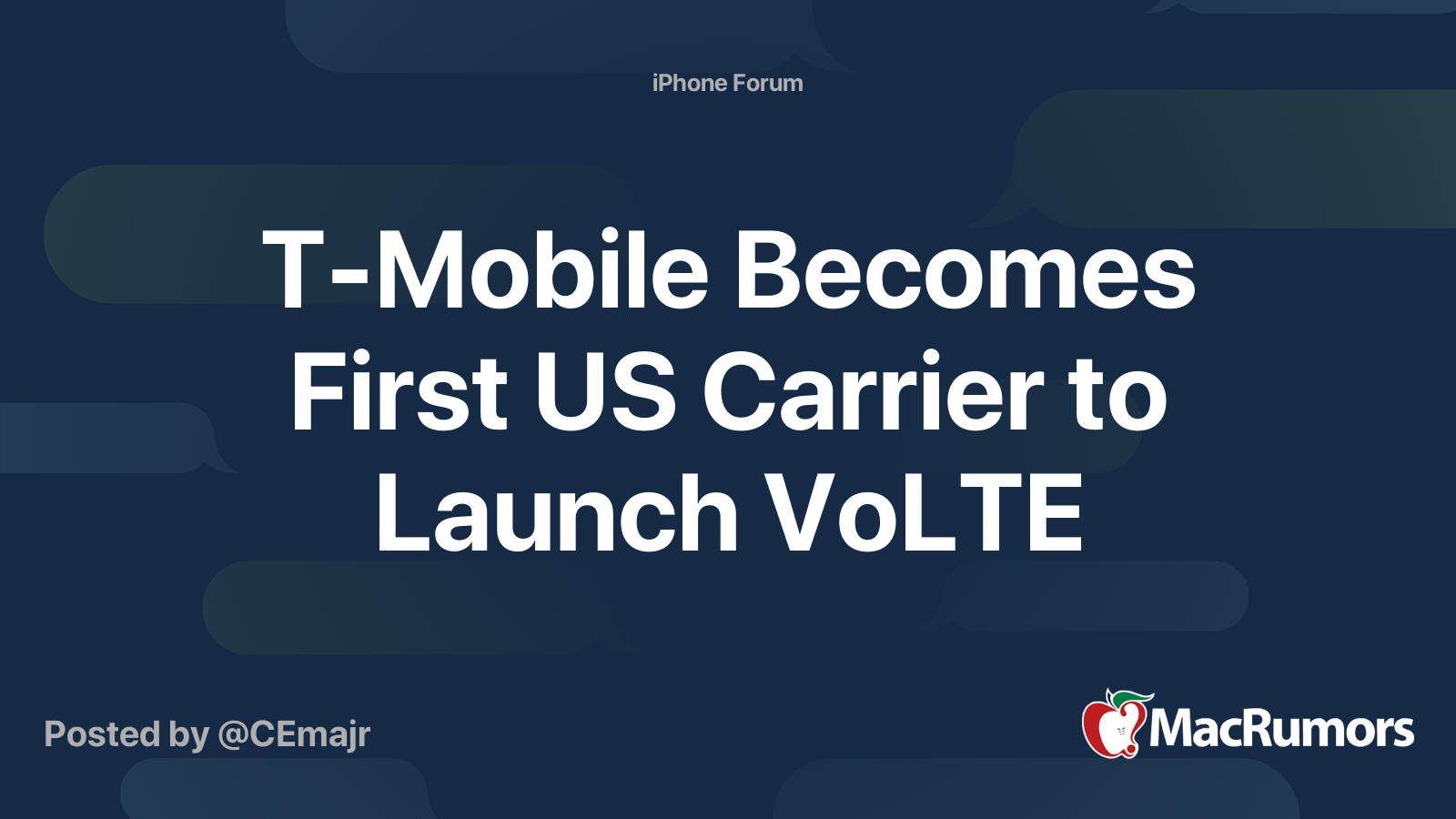 iPhone Forum

T-Mobile Becomes First US Carrier to Launch VoLTE

Posted by @CEmajr

MacRumors